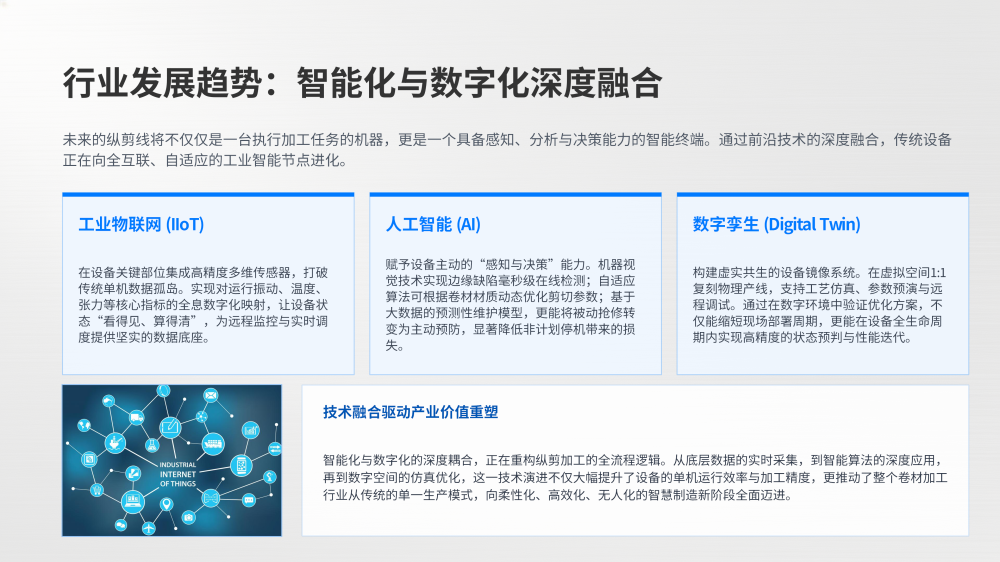 行业发展趋势：智能化与数字化深度融合

未来的纵剪线将不仅仅是一台执行加工任务的机器，更是一个具备感知、分析与决策能力的智能终端。通过前沿技术的深度融合，传统设备正在向全互联、自适应的工业智能节点进化。

工业物联网 (IIoT)

在设备关键部位集成高精度多维传感器，打破传统单机数据孤岛。实现对运行振动、温度、张力等核心指标的全息数字化映射，让设备状态“看得见、算得清”，为远程监控与实时调度提供坚实的数据底座。

人工智能 (AI)

赋予设备主动的“感知与决策”能力。机器视觉技术实现边缘缺陷毫秒级在线检测；自适应算法可根据卷材材质动态优化剪切参数；基于大数据的预测性维护模型，更能将被动抢修转变为主动预防，显著降低非计划停机带来的损失。

数字孪生 (Digital Twin)

构建虚实共生的设备镜像系统。在虚拟空间1:1复刻物理产线，支持工艺仿真、参数预演与远程调试。通过在数字环境中验证优化方案，不仅能缩短现场部署周期，更能在设备全生命周期内实现高精度的状态预判与性能迭代。

INDUSTRIAL INTERNET OF THINGS

技术融合驱动产业价值重塑

智能化与数字化的深度耦合，正在重构纵剪加工的全流程逻辑。从底层数据的实时采集，到智能算法的深度应用，再到数字空间的仿真优化，这一技术演进不仅大幅提升了设备的单机运行效率与加工精度，更推动了整个卷材加工行业从传统的单一生产模式，向柔性化、高效化、无人化的智慧制造新阶段全面迈进。